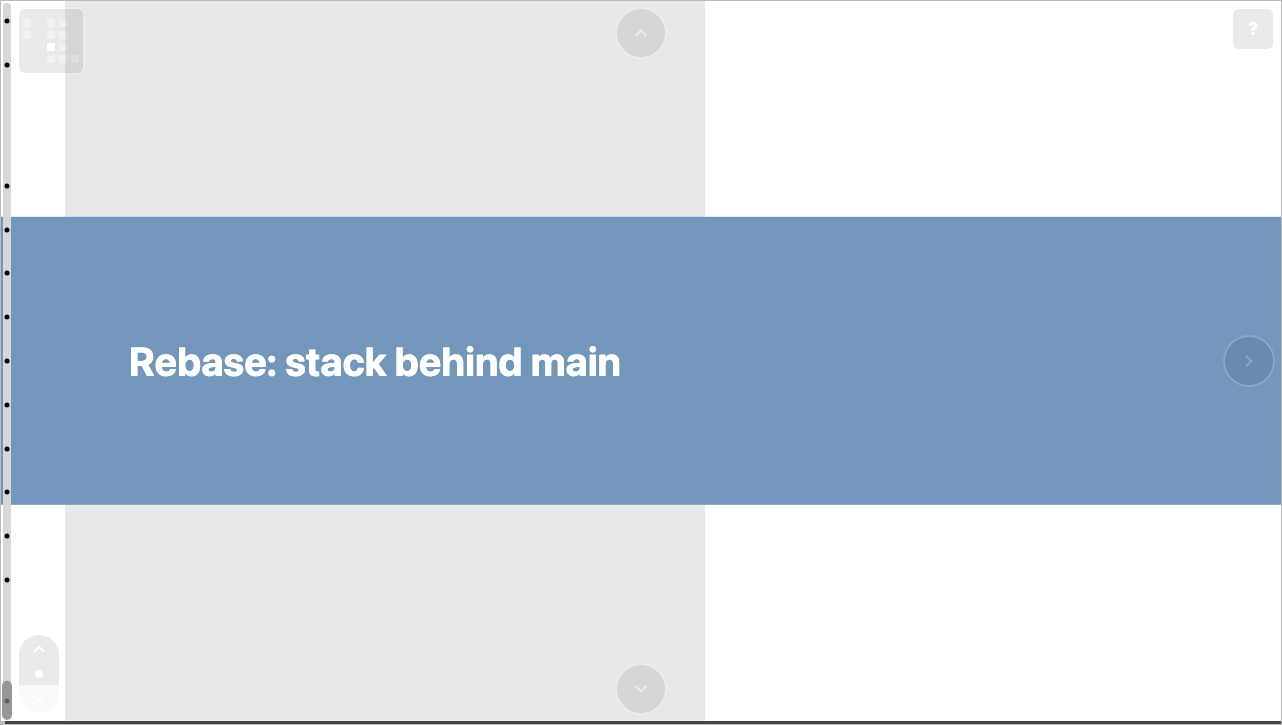 ?

Rebase: stack behind main